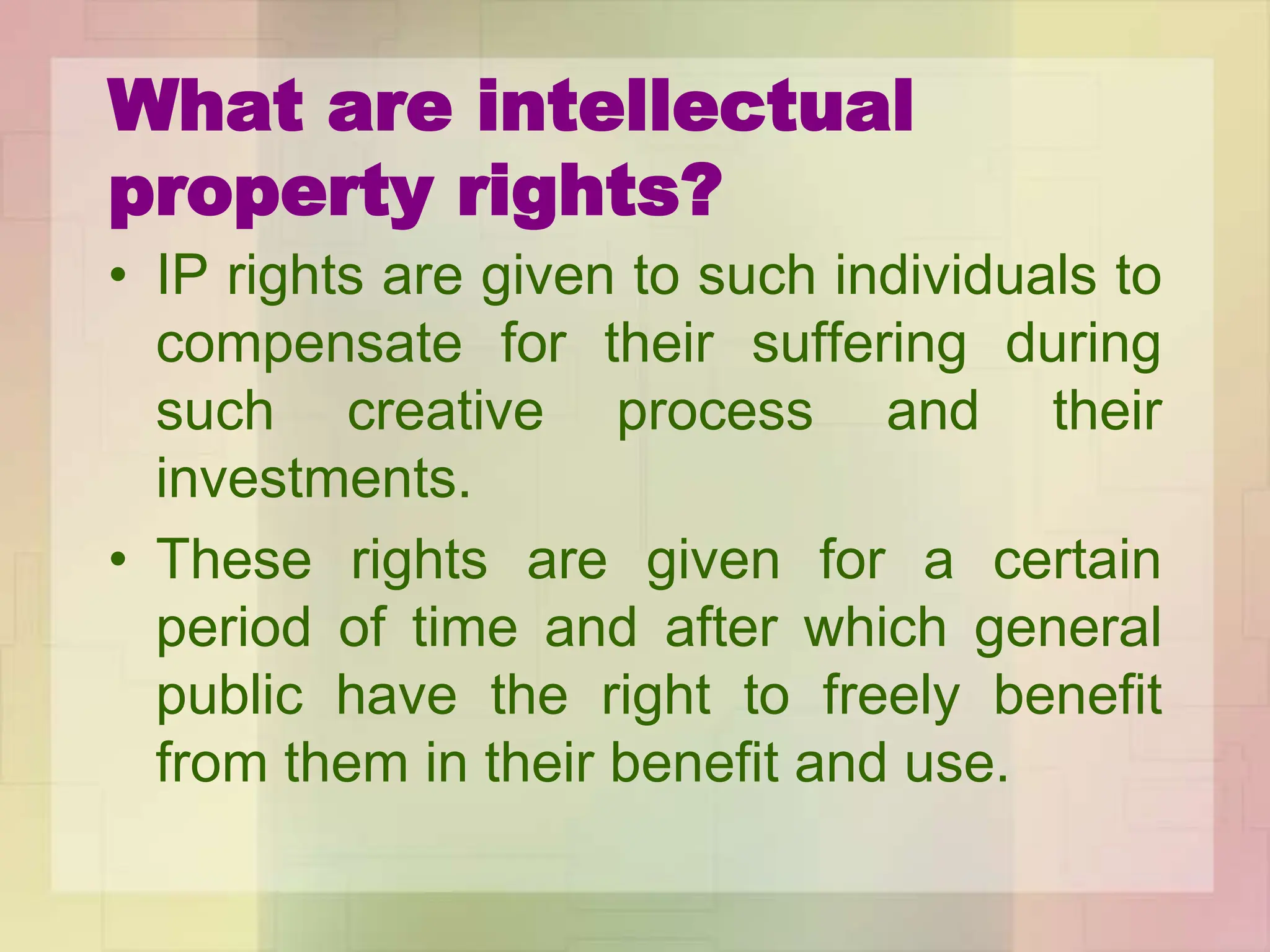 What are intellectual property rights?

• IP rights are given to such individuals to compensate for their suffering during such creative process and their investments.

• These rights are given for a certain period of time and after which general public have the right to freely benefit from them in their benefit and use.